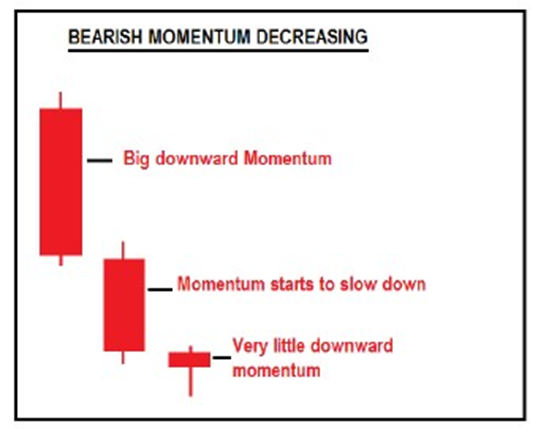 BEARISH MOMENTUM DECREASING

Big downward Momentum

Momentum starts to slow down

Very little downward momentum